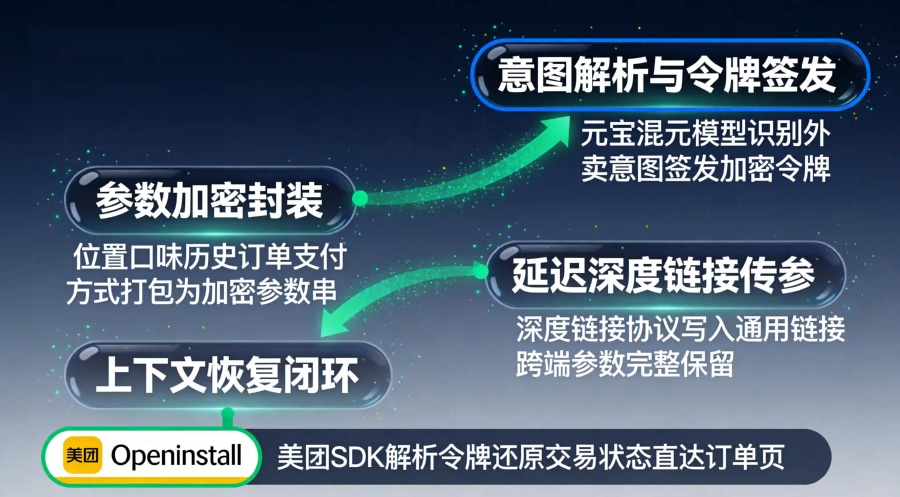 意图解析与令牌签发

元宝混元模型识别外卖意图签发加密令牌

参数加密封装

位置口味历史订单支付方式打包为加密参数串

延迟深度链接传参

深度链接协议写入通用链接跨端参数完整保留

上下文恢复闭环

美团 Openinstall

美团SDK解析令牌还原交易状态直达订单页